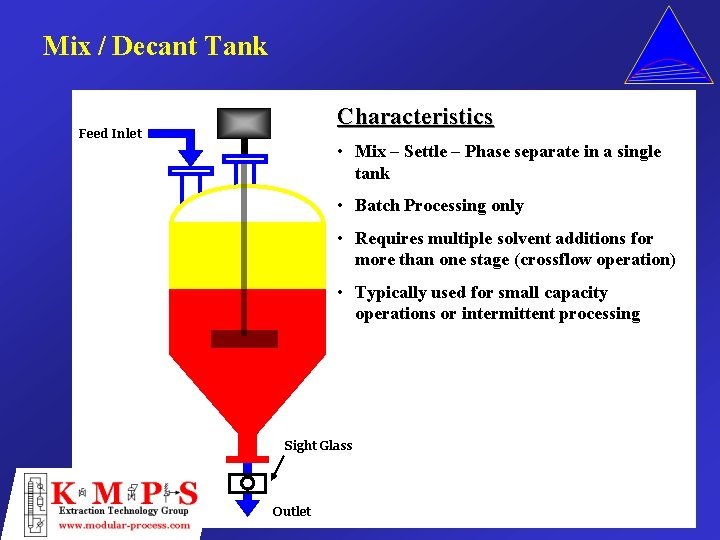 Mix / Decant Tank

Feed Inlet

Characteristics

• Mix – Settle – Phase separate in a single tank

• Batch Processing only

• Requires multiple solvent additions for more than one stage (crossflow operation)

• Typically used for small capacity operations or intermittent processing

Sight Glass

Outlet

K M P S
Extraction Technology Group
www.modular-process.com